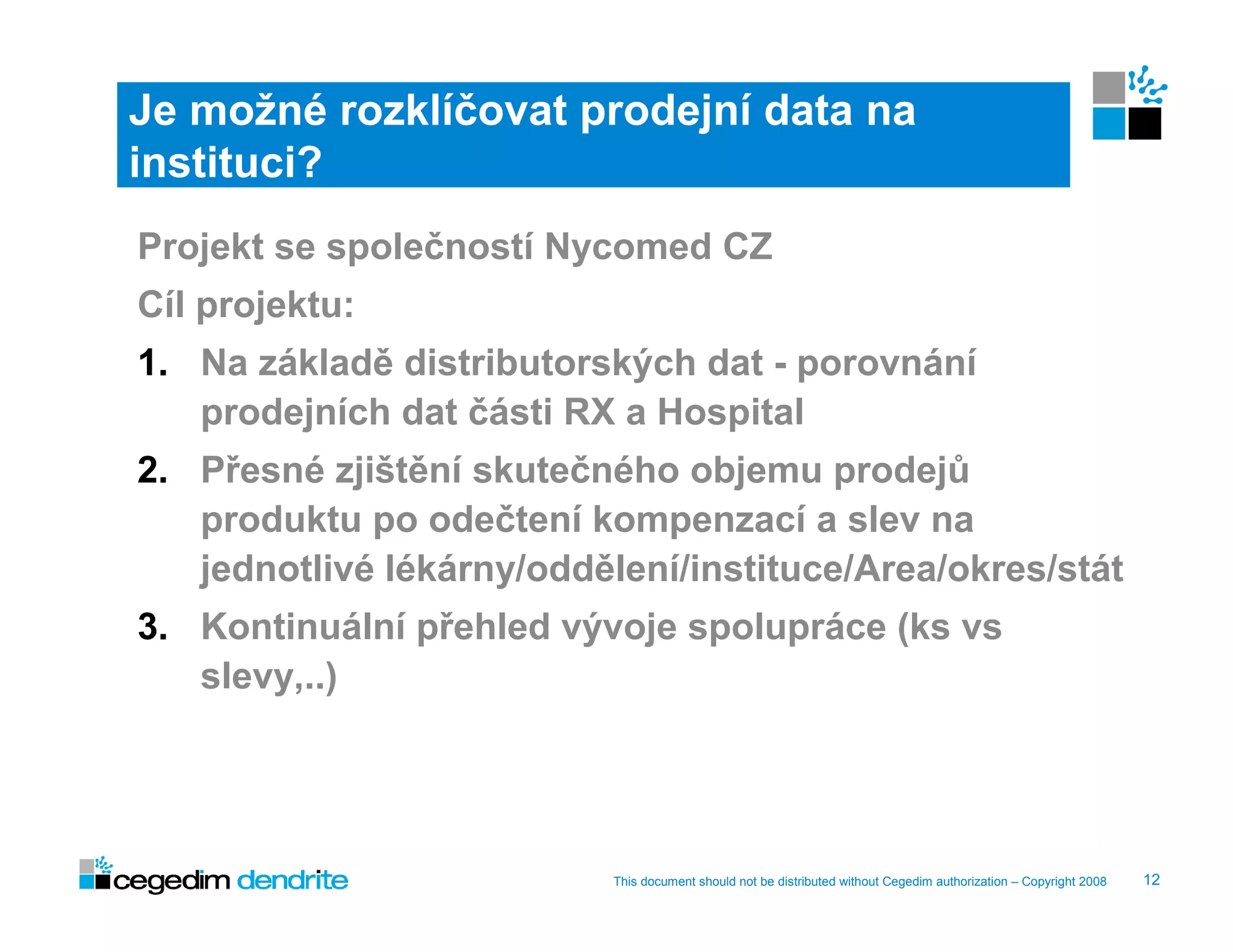 Je možné rozklíčovat prodejní data na instituci?

Projekt se společností Nycomed CZ

Cíl projektu:

1. Na základě distributorských dat - porovnání prodejních dat části RX a Hospital
2. Přesné zjištění skutečného objemu prodejů produktu po odečtení kompenzací a slev na jednotlivé lékárny/oddělení/instituce/Area/okres/stát
3. Kontinuální přehled vývoje spolupráce (ks vs slevy,..)

cegedim dendrite

This document should not be distributed without Cegedim authorization – Copyright 2008

12